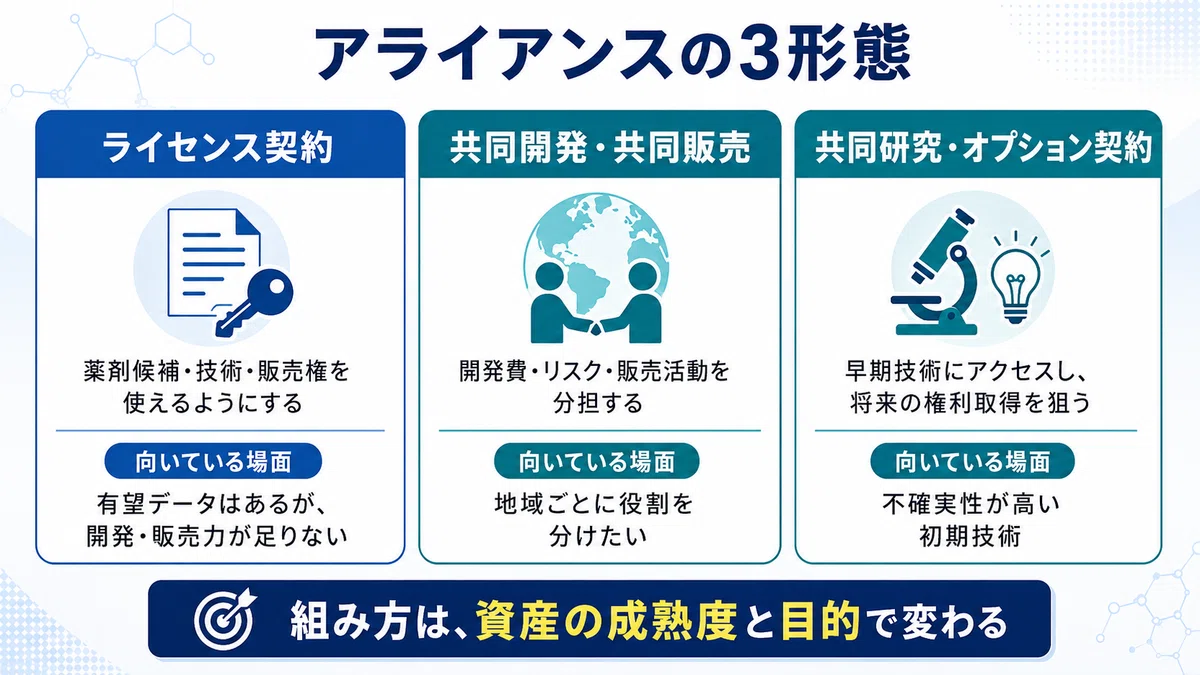 アライアンスの3形態

ライセンス契約

薬剤候補・技術・販売権を使えるようにする

向いている場面

有望データはあるが、開発・販売力が足りない

共同開発・共同販売

開発費・リスク・販売活動を分担する

向いている場面

地域ごとに役割を分けたい

共同研究・オプション契約

早期技術にアクセスし、将来の権利取得を狙う

向いている場面

不確実性が高い初期技術

組み方は、資産の成熟度と目的で変わる